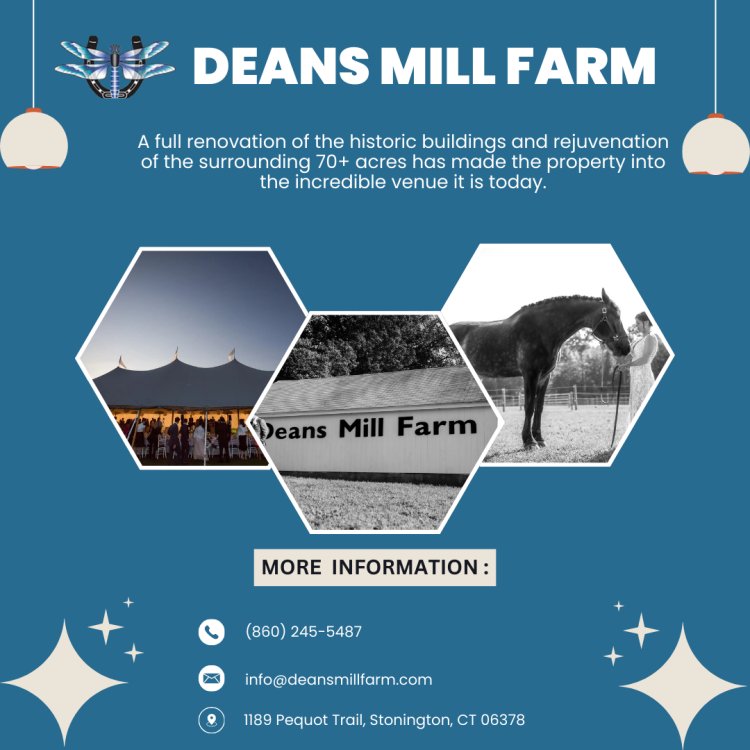 DEANS MILL FARM

A full renovation of the historic buildings and rejuvenation of the surrounding 70+ acres has made the property into the incredible venue it is today.

Deans Mill Farm

MORE INFORMATION :

(860) 245-5487

info@deansmillfarm.com

1189 Pequot Trail, Stonington, CT 06378